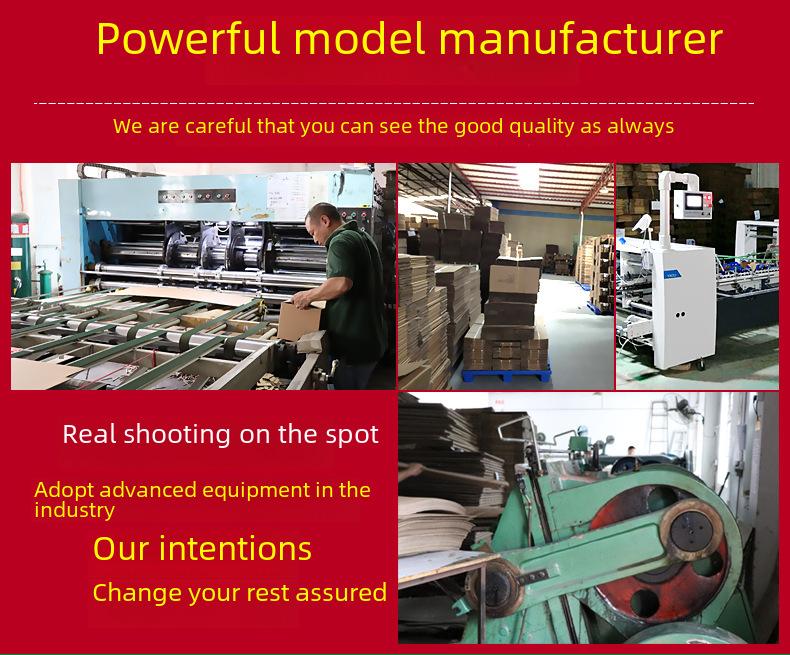 Powerful model manufacturer

We are careful that you can see the good quality as always

Real shooting on the spot

Adopt advanced equipment in the industry

Our intentions

Change your rest assured